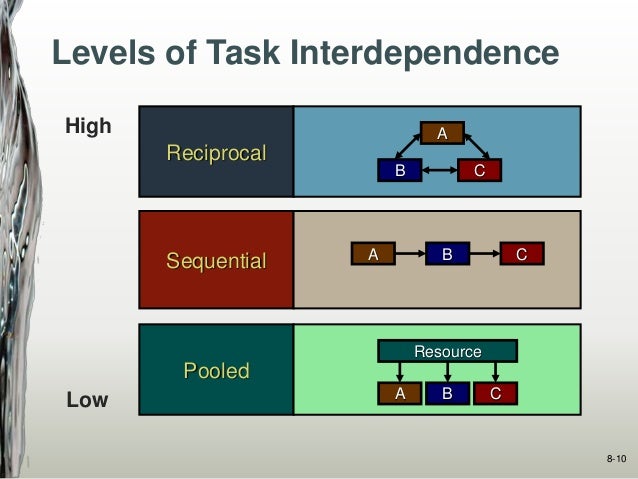 Levels of Task Interdependence

High

Reciprocal

A

B

C

Sequential

A

B

C

Pooled

Resource

A

B

C

Low

8-10